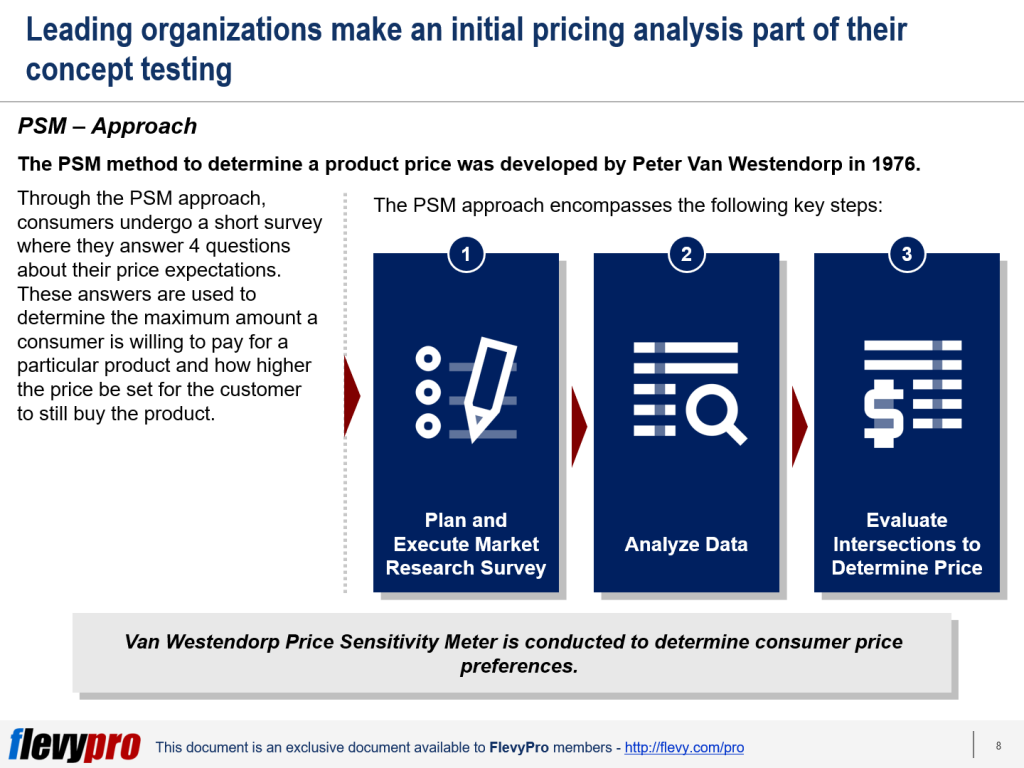 Leading organizations make an initial pricing analysis part of their concept testing

PSM – Approach

The PSM method to determine a product price was developed by Peter Van Westendorp in 1976.

Through the PSM approach, consumers undergo a short survey where they answer 4 questions about their price expectations. These answers are used to determine the maximum amount a consumer is willing to pay for a particular product and how higher the price be set for the customer to still buy the product.

The PSM approach encompasses the following key steps:

1
Plan and Execute Market Research Survey

2
Analyze Data

3
Evaluate Intersections to Determine Price

Van Westendorp Price Sensitivity Meter is conducted to determine consumer price preferences.

flevypro This document is an exclusive document available to FlevyPro members - http://flevy.com/pro

8